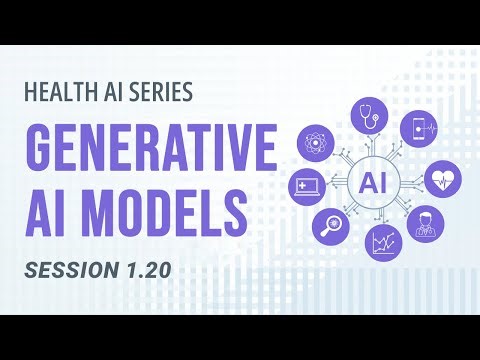 HEALTH AI SERIES

GENERATIVE AI MODELS

SESSION 1.20

AI